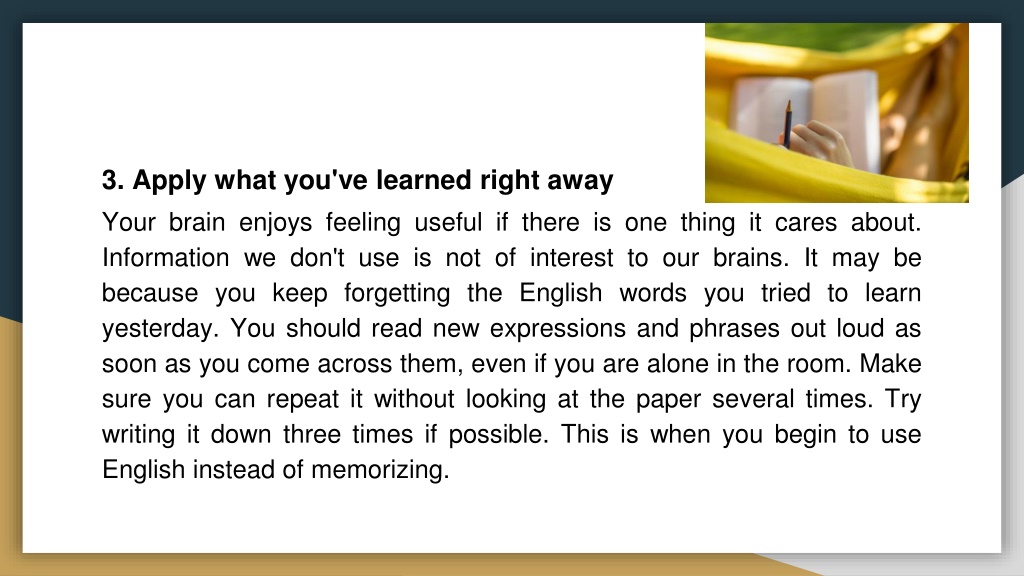 3. Apply what you've learned right away

Your brain enjoys feeling useful if there is one thing it cares about. Information we don't use is not of interest to our brains. It may be because you keep forgetting the English words you tried to learn yesterday. You should read new expressions and phrases out loud as soon as you come across them, even if you are alone in the room. Make sure you can repeat it without looking at the paper several times. Try writing it down three times if possible. This is when you begin to use English instead of memorizing.